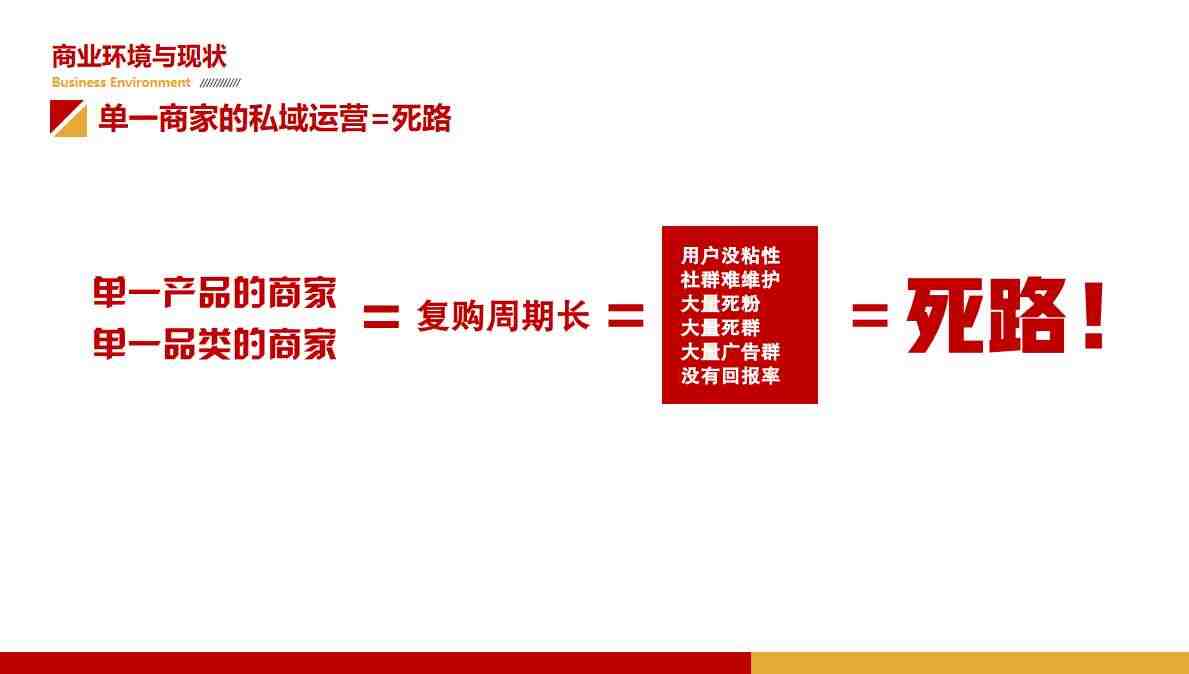 商业环境与现状
Business Environment //////////

单一商家的私域运营=死路

单一产品的商家
单一品类的商家

=

复购周期长

=

用户没粘性
社群难维护
大量死粉
大量死群
大量广告群
没有回报率

=

死路！